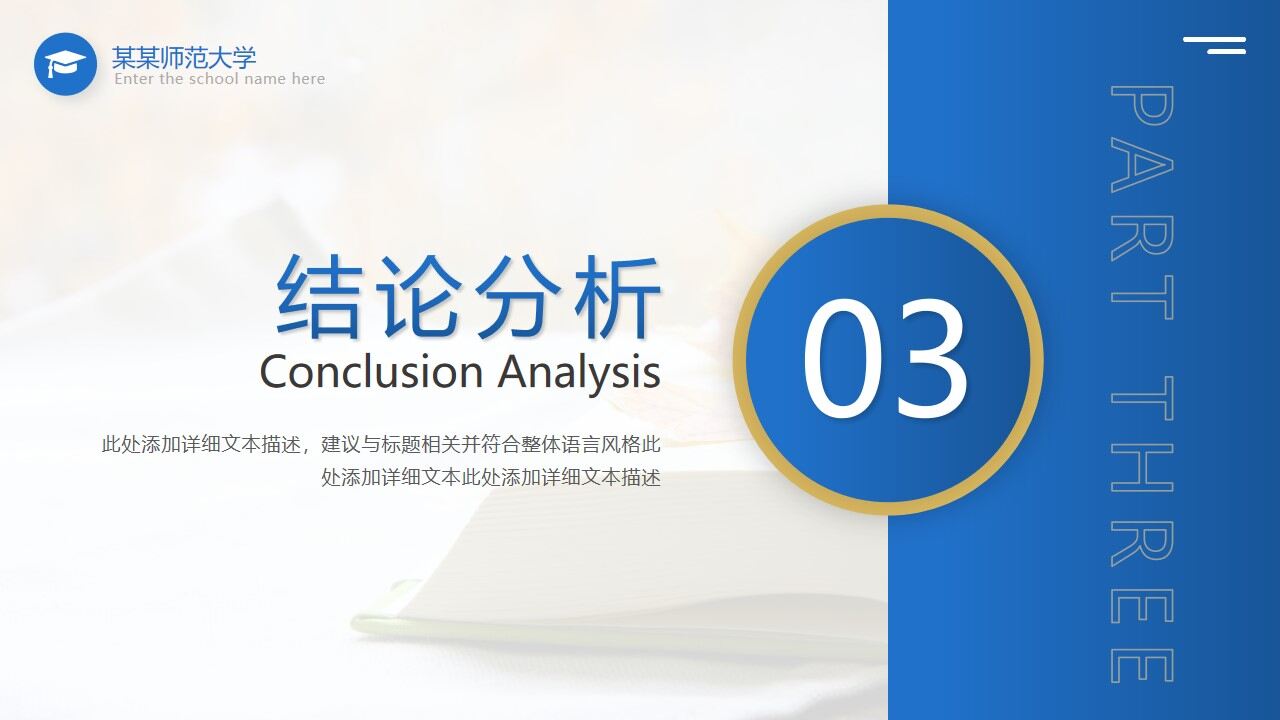 某某师范大学
Enter the school name here

结论分析
Conclusion Analysis

此处添加详细文本描述，建议与标题相关并符合整体语言风格此处添加详细文本此处添加详细文本描述

03

PART THREE